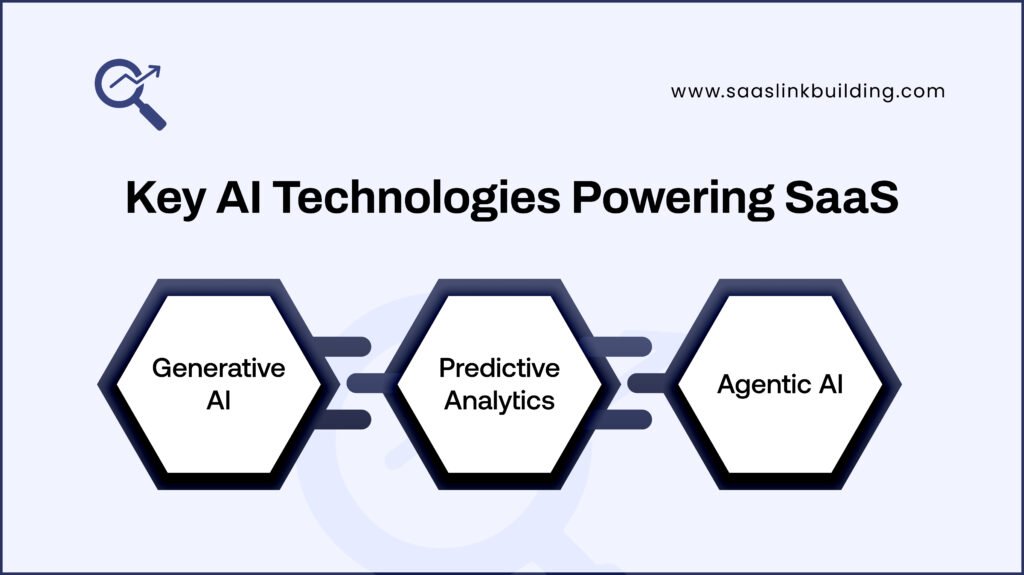 www.saaslinkbuilding.com

Key AI Technologies Powering SaaS

Generative AI

Predictive Analytics

Agentic AI